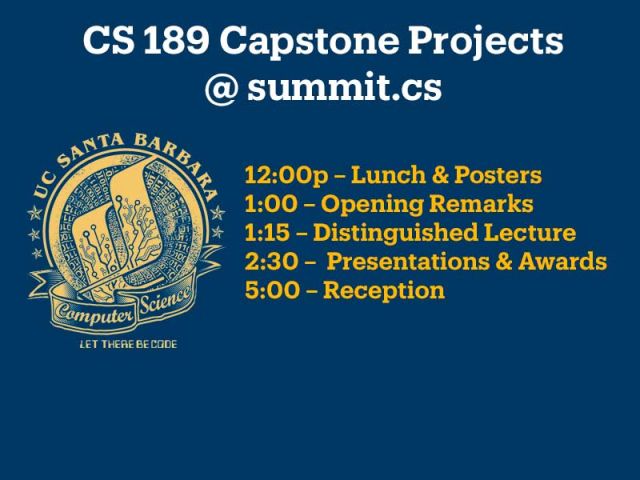 CS 189 Capstone Projects
@ summit.cs

UC SANTA BARBARA
Computer Science
LET THERE BE CODE

12:00p – Lunch & Posters
1:00 – Opening Remarks
1:15 – Distinguished Lecture
2:30 – Presentations & Awards
5:00 – Reception